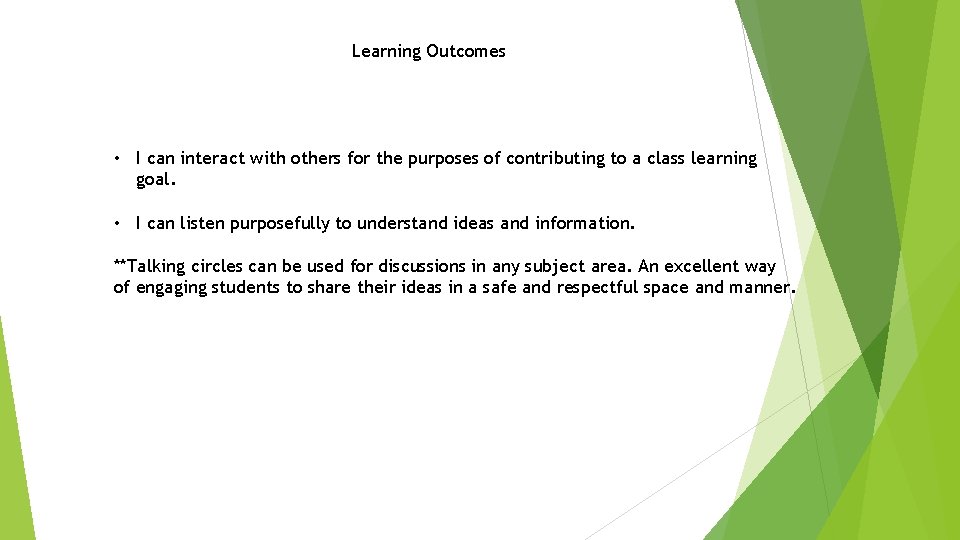 Learning Outcomes

• I can interact with others for the purposes of contributing to a class learning goal.

• I can listen purposefully to understand ideas and information.

**Talking circles can be used for discussions in any subject area. An excellent way of engaging students to share their ideas in a safe and respectful space and manner.